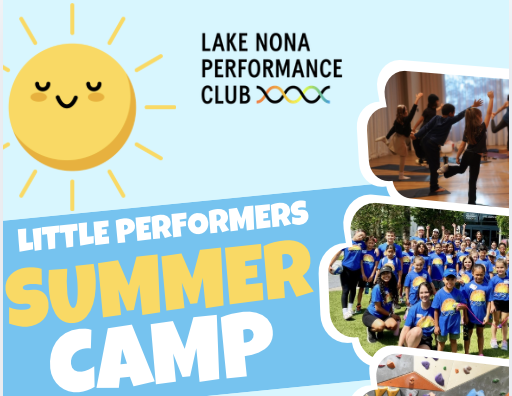 LAKE NONA PERFORMANCE CLUB

LITTLE PERFORMERS

SUMMER CAMP